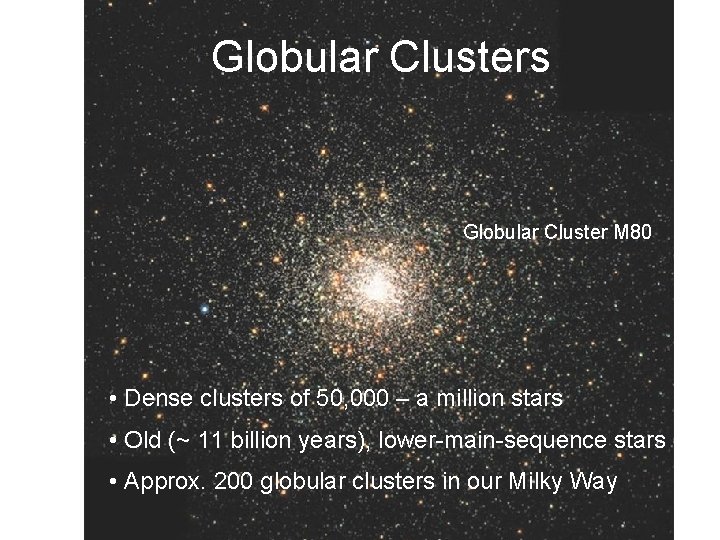 Globular Clusters

Globular Cluster M80

• Dense clusters of 50,000 – a million stars
• Old (~ 11 billion years), lower-main-sequence stars
• Approx. 200 globular clusters in our Milky Way